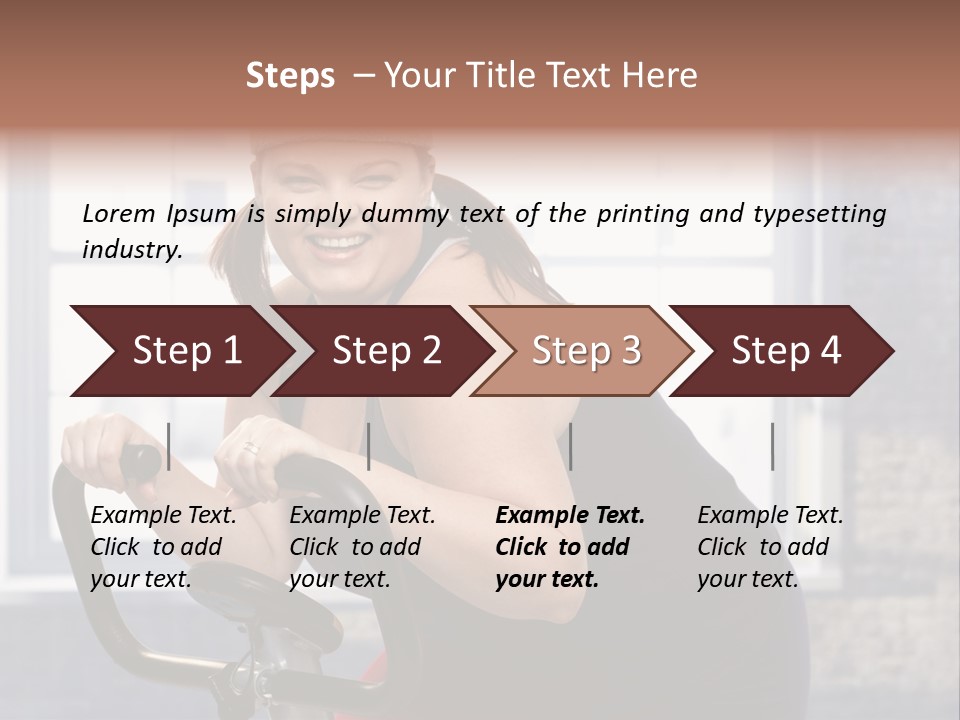 Steps – Your Title Text Here

Lorem Ipsum is simply dummy text of the printing and typesetting industry.

Step 1

Step 2

Step 3

Step 4

Example Text. Click to add your text.

Example Text. Click to add your text.

Example Text. Click to add your text.

Example Text. Click to add your text.